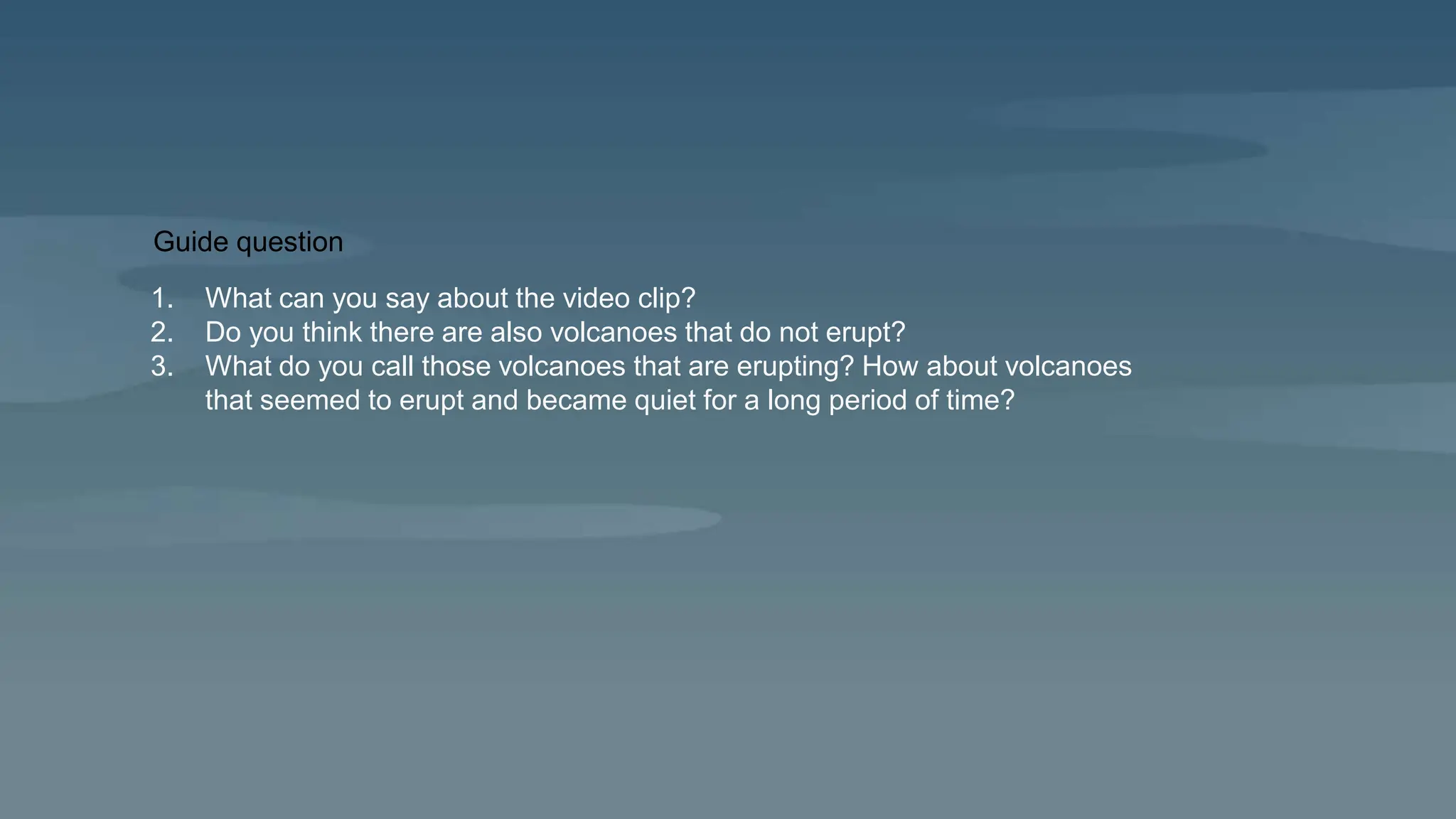 Guide question

1. What can you say about the video clip?
2. Do you think there are also volcanoes that do not erupt?
3. What do you call those volcanoes that are erupting? How about volcanoes that seemed to erupt and became quiet for a long period of time?